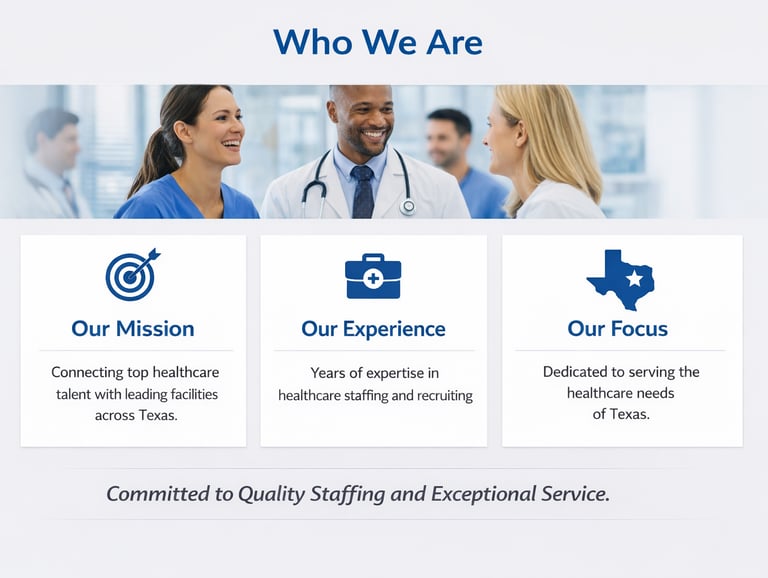 Who We Are

Our Mission

Connecting top healthcare talent with leading facilities across Texas.

Our Experience

Years of expertise in healthcare staffing and recruiting

Our Focus

Dedicated to serving the healthcare needs of Texas.

Committed to Quality Staffing and Exceptional Service.